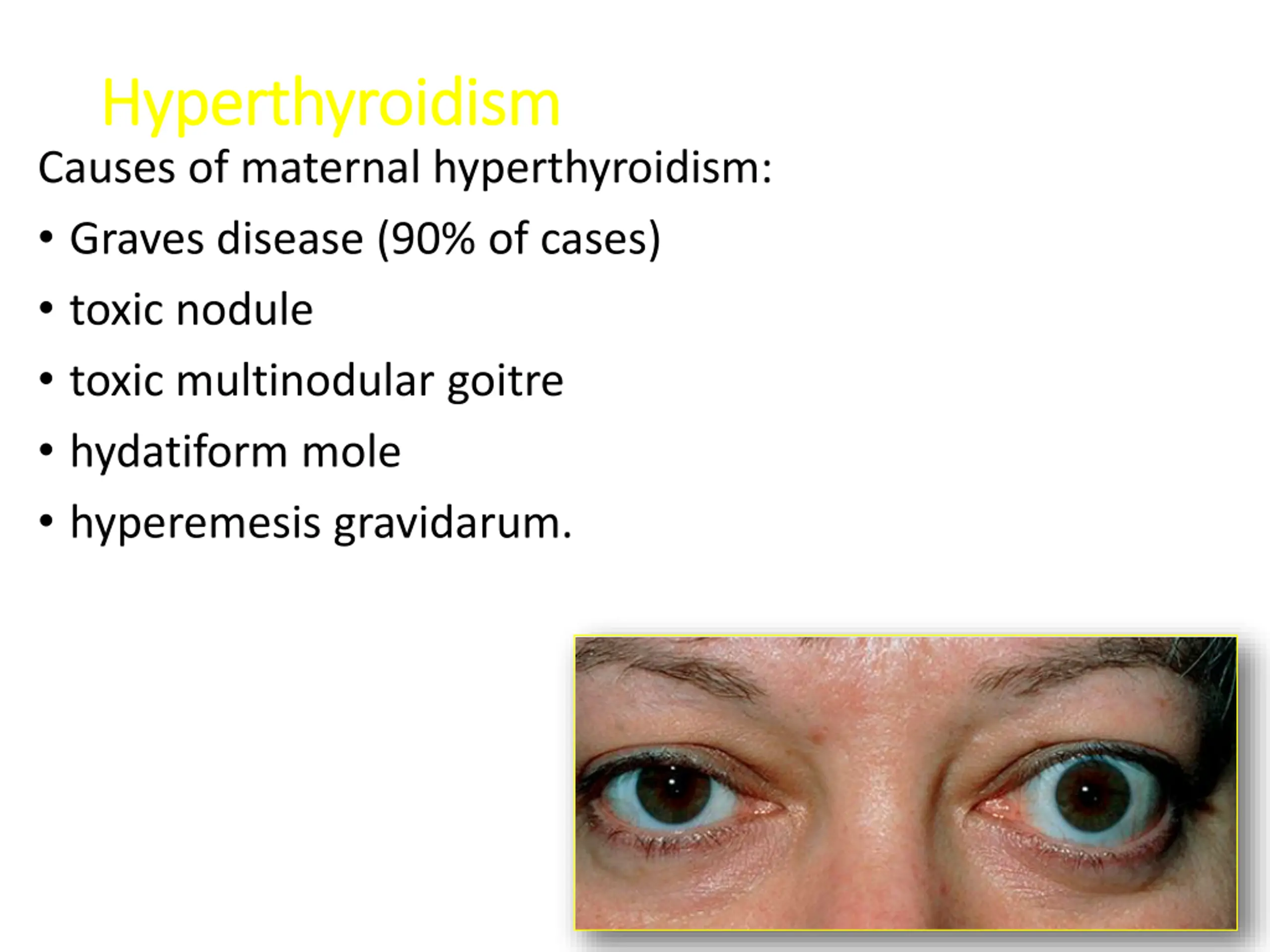 Hyperthyroidism

Causes of maternal hyperthyroidism:

• Graves disease (90% of cases)
• toxic nodule
• toxic multinodular goitre
• hydatiform mole
• hyperemesis gravidarum.